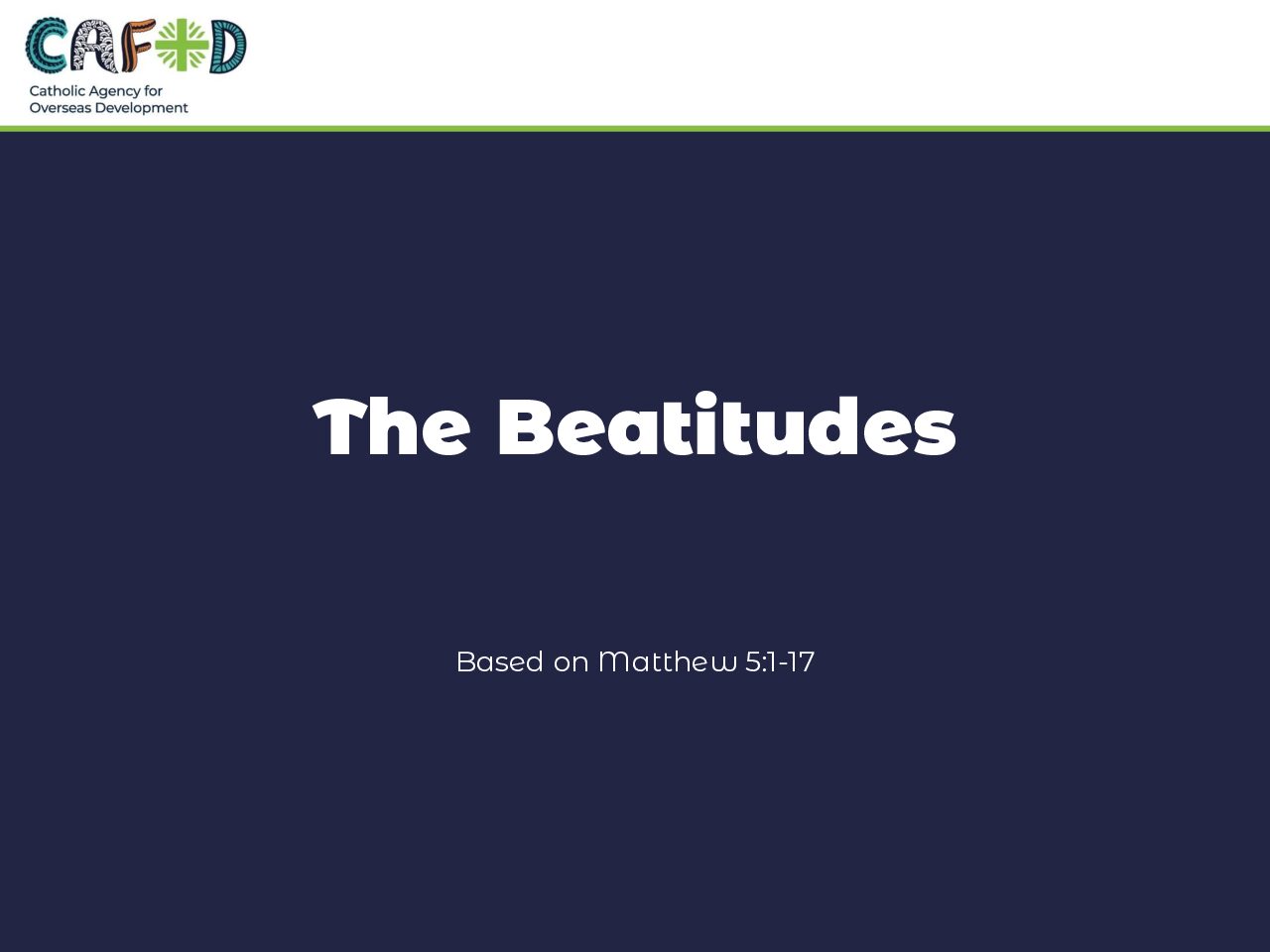 CAFOD
Catholic Agency for Overseas Development

The Beatitudes

Based on Matthew 5:1-17